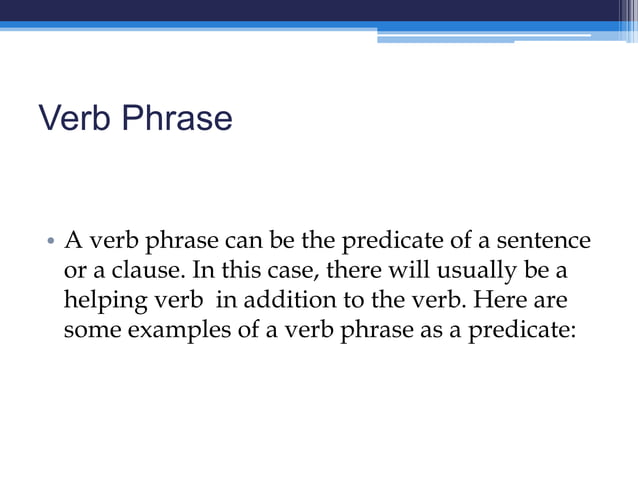 Verb Phrase

• A verb phrase can be the predicate of a sentence or a clause. In this case, there will usually be a helping verb  in addition to the verb. Here are some examples of a verb phrase as a predicate: